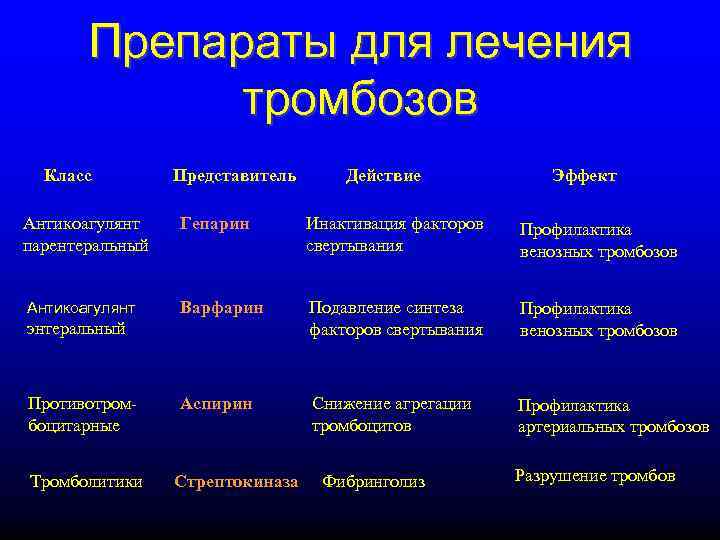 Препараты для лечения тромбозов

| Класс | Представитель | Действие | Эффект |
|---|---|---|---|
| Антикоагулянт парентеральный | Гепарин | Инактивация факторов свертывания | Профилактика венозных тромбозов |
| Антикоагулянт энтеральный | Варфарин | Подавление синтеза факторов свертывания | Профилактика венозных тромбозов |
| Противотромбоцитарные | Аспирин | Снижение агрегации тромбоцитов | Профилактика артериальных тромбозов |
| Тромболитики | Стрептокиназа | Фибринголиз | Разрушение тромбов |